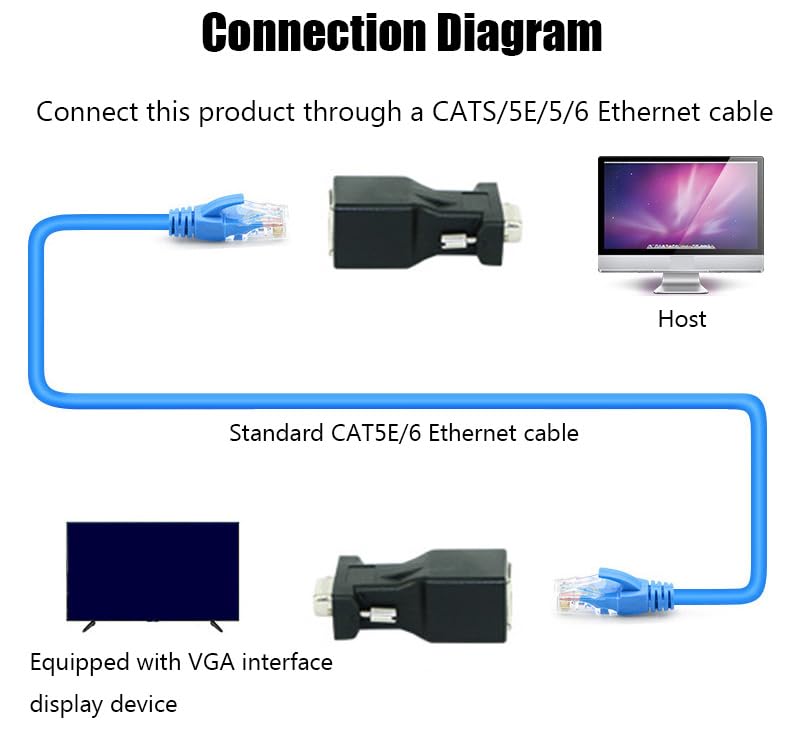 Connection Diagram

Connect this product through a CATS/5E/5/6 Ethernet cable

Host

Standard CAT5E/6 Ethernet cable

Equipped with VGA interface display device